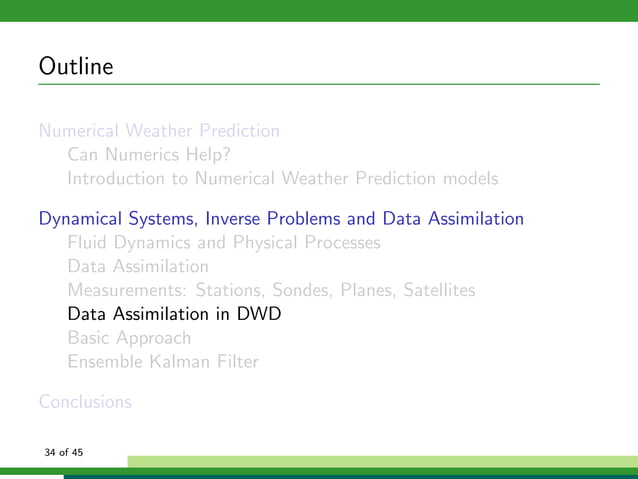 Outline

Numerical Weather Prediction
Can Numerics Help?
Introduction to Numerical Weather Prediction models

Dynamical Systems, Inverse Problems and Data Assimilation
Fluid Dynamics and Physical Processes
Data Assimilation
Measurements: Stations, Sondes, Planes, Satellites
Data Assimilation in DWD
Basic Approach
Ensemble Kalman Filter

Conclusions

34 of 45